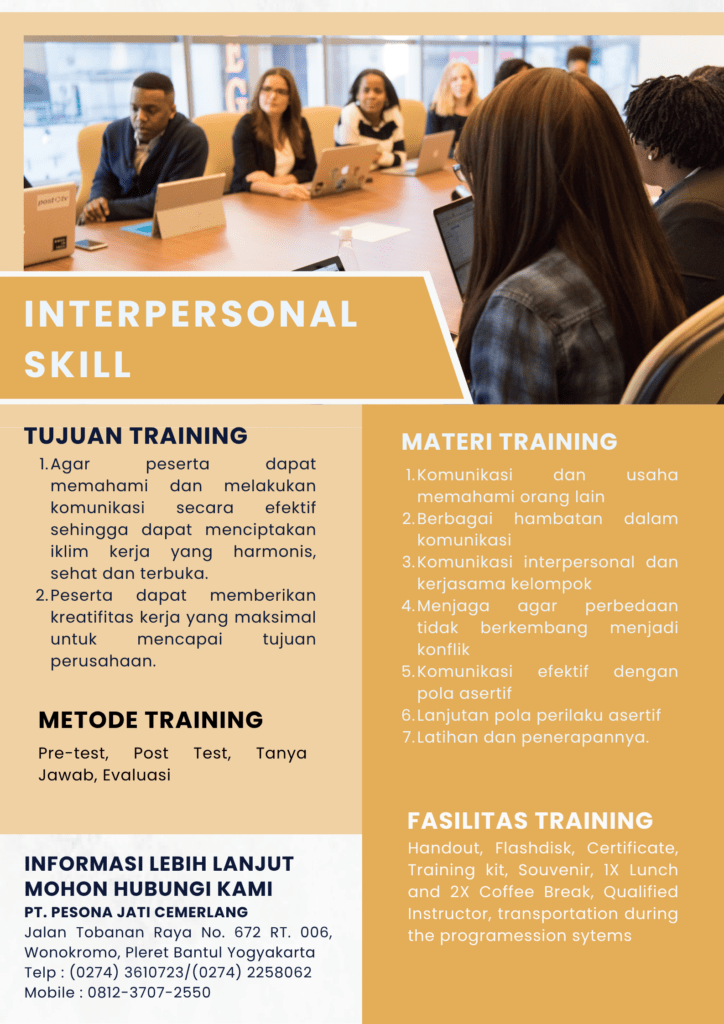 INTERPERSONAL SKILL

TUJUAN TRAINING

1. Agar peserta dapat memahami dan melakukan komunikasi secara efektif sehingga dapat menciptakan iklim kerja yang harmonis, sehat dan terbuka.
2. Peserta dapat memberikan kreatifitas kerja yang maksimal untuk mencapai tujuan perusahaan.

METODE TRAINING

Pre-test, Post Test, Tanya Jawab, Evaluasi

INFORMASI LEBIH LANJUT MOHON HUBUNGI KAMI

PT. PESONA JATI CEMERLANG
Jalan Tobanan Raya No. 672 RT. 006, Wonokromo, Pleret Bantul Yogyakarta
Telp : (0274) 3610723/(0274) 2258062
Mobile : 0812-3707-2550

MATERI TRAINING

1. Komunikasi dan usaha memahami orang lain
2. Berbagai hambatan dalam komunikasi
3. Komunikasi interpersonal dan kerjasama kelompok
4. Menjaga agar perbedaan tidak berkembang menjadi konflik
5. Komunikasi efektif dengan pola asertif
6. Lanjutan pola perilaku asertif
7. Latihan dan penerapannya.

FASILITAS TRAINING

Handout, Flashdisk, Certificate, Training kit, Souvenir, 1X Lunch and 2X Coffee Break, Qualified Instructor, transportation during the programession sytems